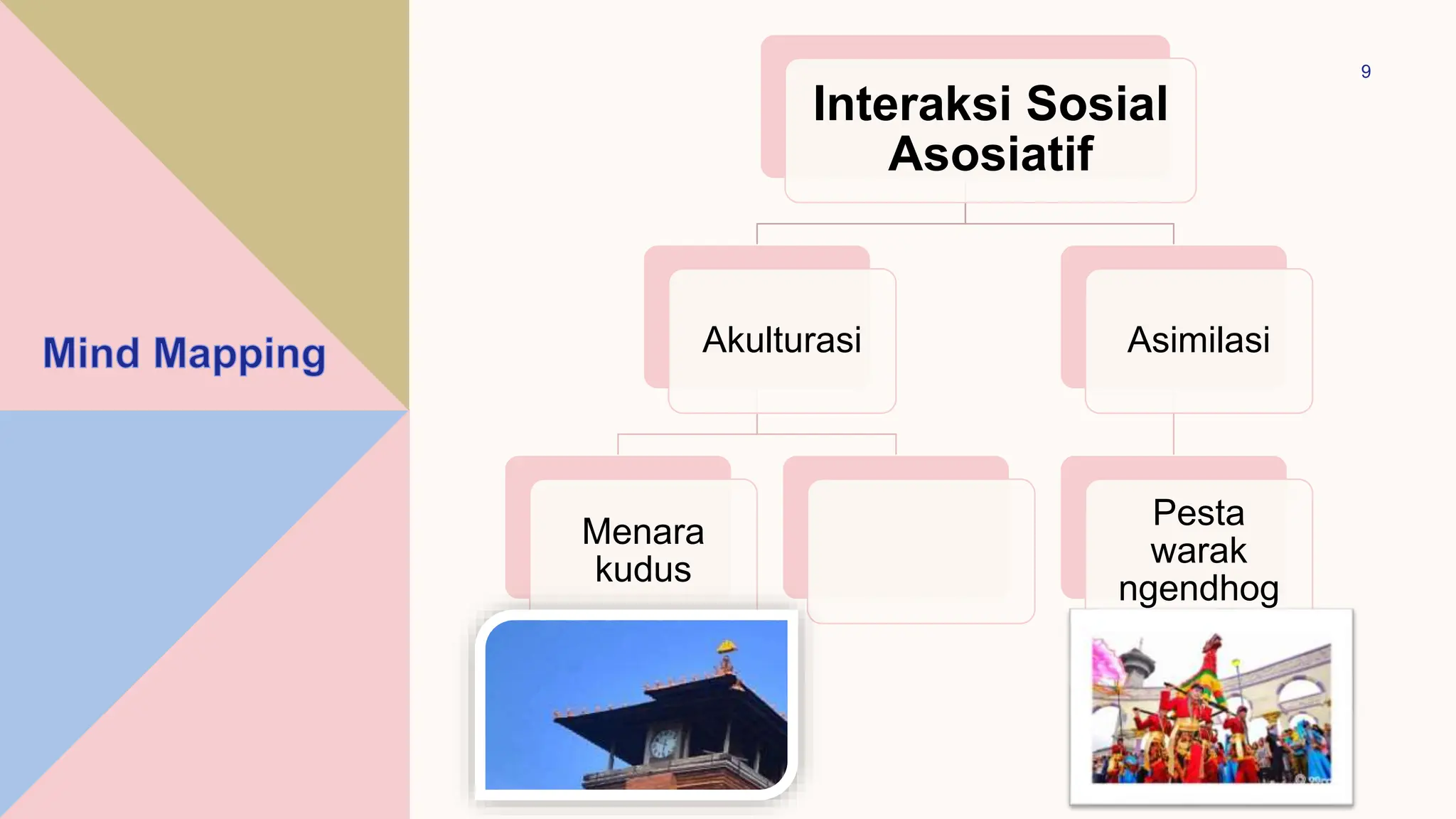 Mind Mapping

9

Interaksi Sosial Asosiatif

Akulturasi

Asimilasi

Menara kudus

Pesta warak ngendhog